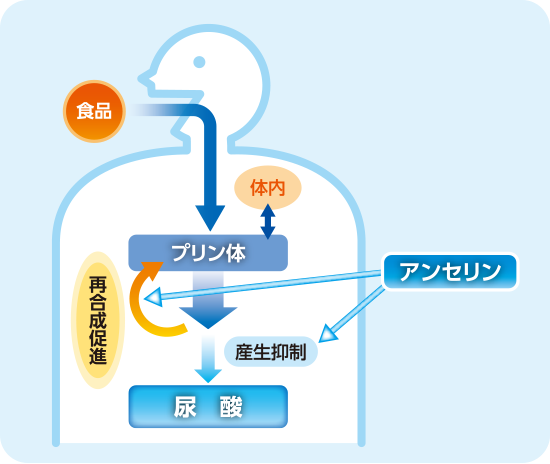 食品

体内

プリン体

アンセリン

再合成促進

産生抑制

尿　酸